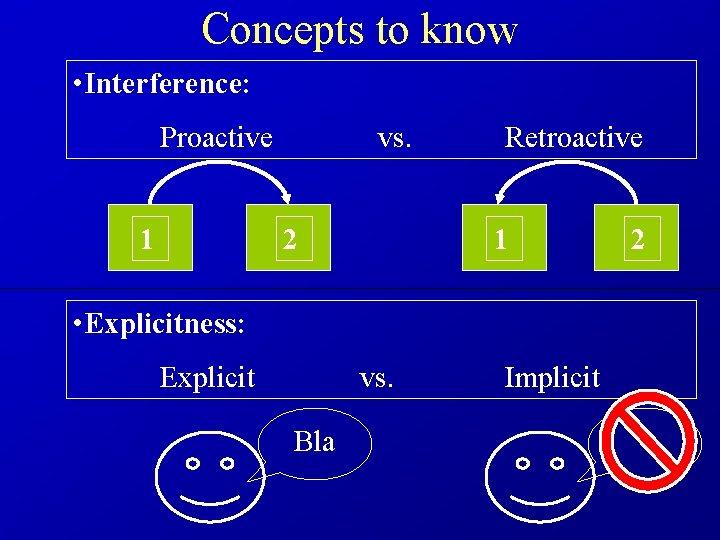 Concepts to know

•Interference:

Proactive vs. Retroactive

1 2 1 2

•Explicitness:

Explicit vs. Implicit

Bla